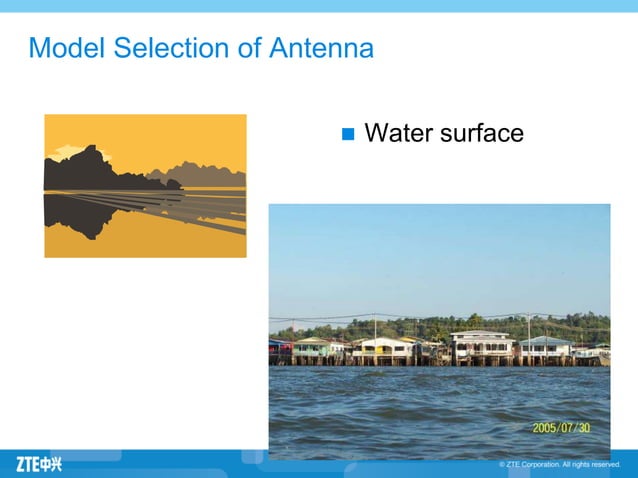 Model Selection of Antenna

Water surface

2005/07/30

ZTE中兴

© ZTE Corporation. All rights reserved.